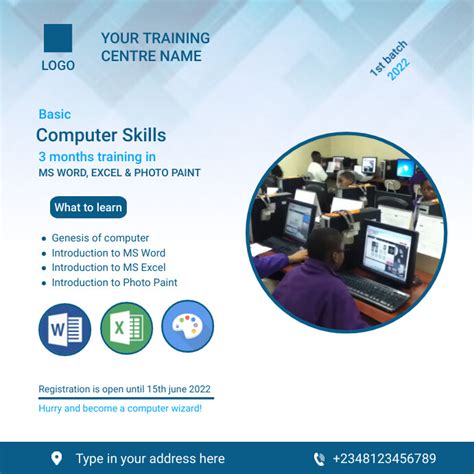 LOGO

YOUR TRAINING CENTRE NAME

1st batch 2022

Basic

Computer Skills

3 months training in

MS WORD, EXCEL & PHOTO PAINT

What to learn

- Genesis of computer
- Introduction to MS Word
- Introduction to MS Excel
- Introduction to Photo Paint

W

X

Registration is open until 15th june 2022

Hurry and become a computer wizard!

Type in your address here

+2348123456789